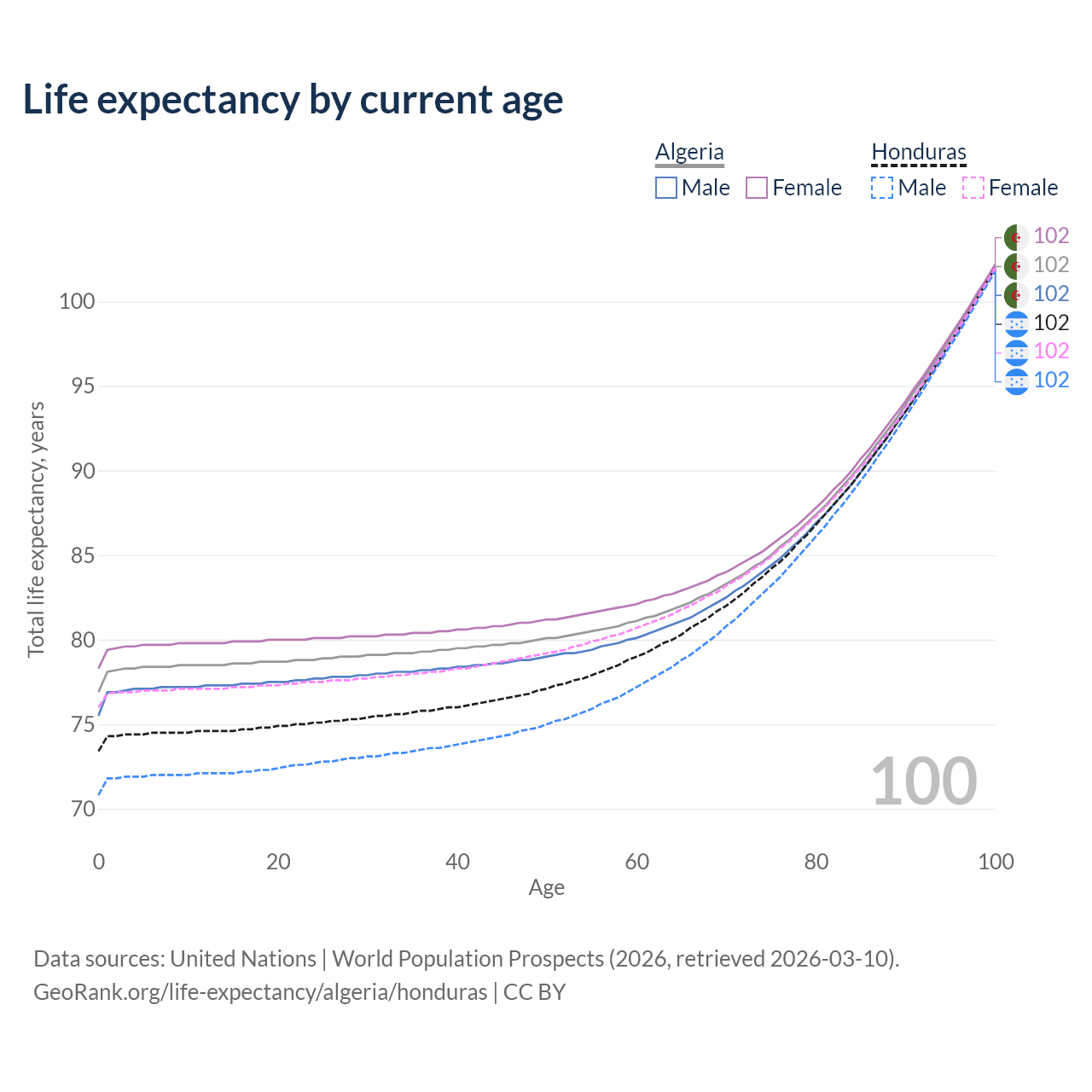 Life expectancy by current age

Algeria
Male Female

Honduras
Male Female

102
102
102
102
102
102

Total life expectancy, years

100
95
90
85
80
75
70

100

0
20
40
60
80
100
Age

Data sources: United Nations | World Population Prospects (2026, retrieved 2026-03-10).
GeoRank.org/life-expectancy/algeria/honduras | CC BY